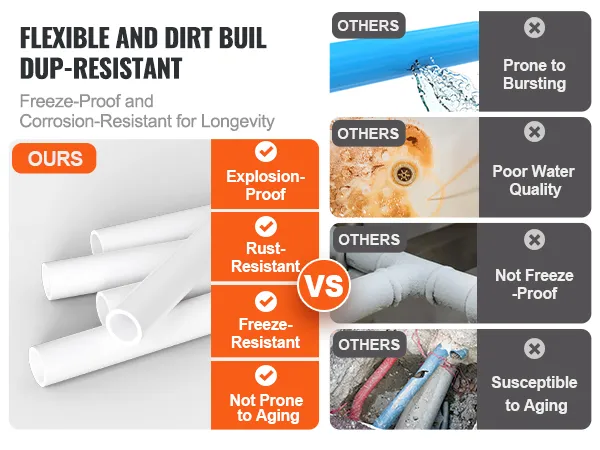 FLEXIBLE AND DIRT BUIL DUP-RESISTANT

Freeze-Proof and Corrosion-Resistant for Longevity

OURS

Explosion-Proof

Rust-Resistant

Freeze-Resistant

Not Prone to Aging

VS

OTHERS

Prone to Bursting

OTHERS

Poor Water Quality

OTHERS

Not Freeze -Proof

OTHERS

Susceptible to Aging